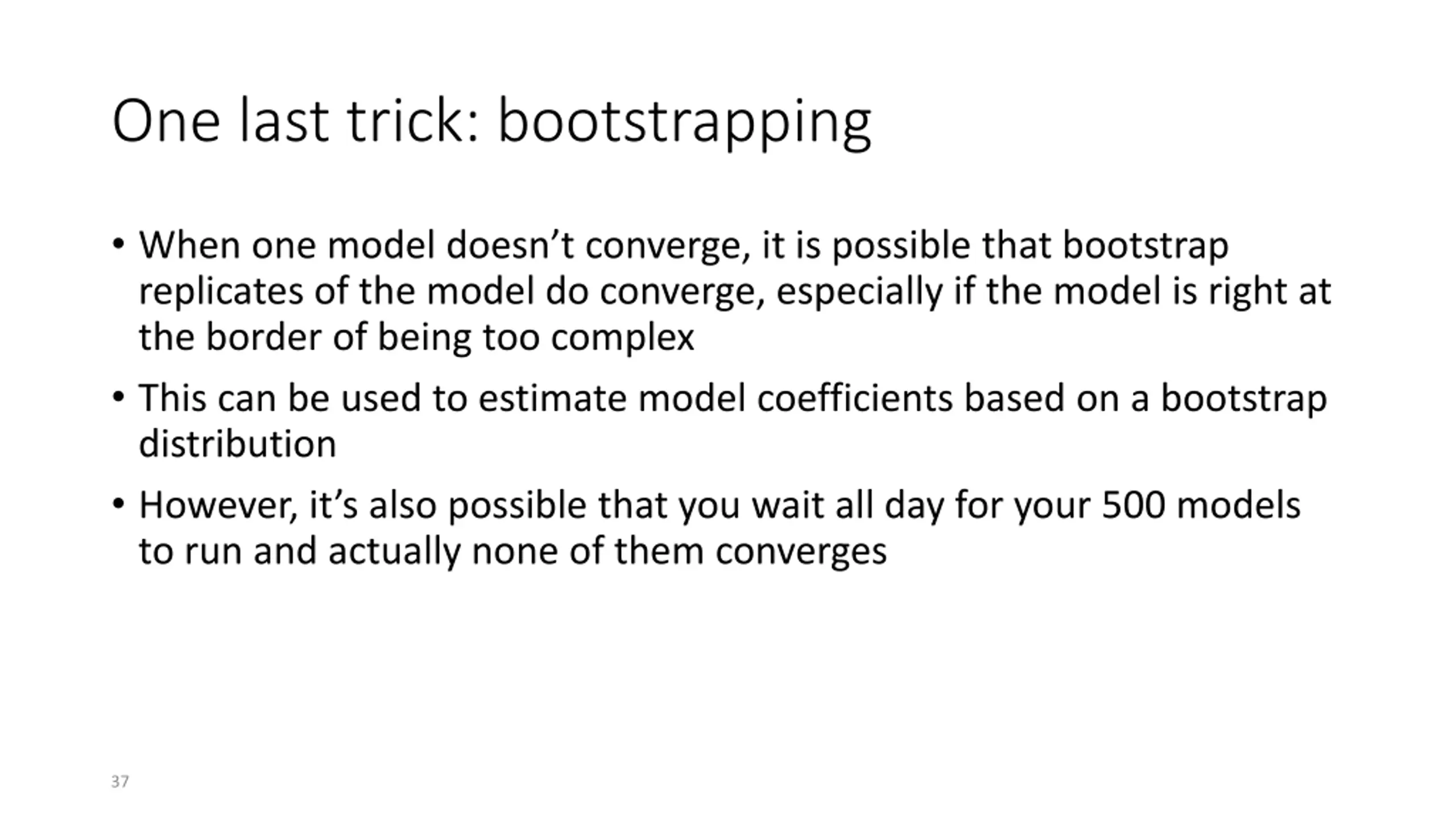 One last trick: bootstrapping

• When one model doesn’t converge, it is possible that bootstrap replicates of the model do converge, especially if the model is right at the border of being too complex

• This can be used to estimate model coefficients based on a bootstrap distribution

• However, it’s also possible that you wait all day for your 500 models to run and actually none of them converges

37